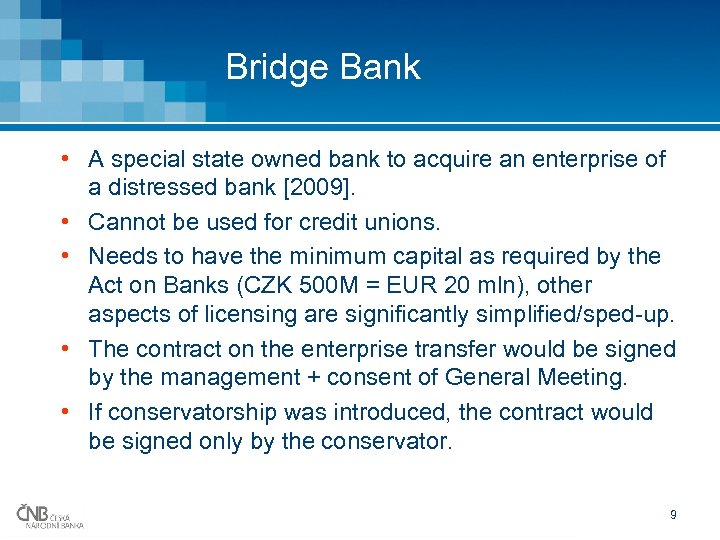 Bridge Bank

• A special state owned bank to acquire an enterprise of a distressed bank [2009].

• Cannot be used for credit unions.

• Needs to have the minimum capital as required by the Act on Banks (CZK 500M = EUR 20 mln), other aspects of licensing are significantly simplified/sped-up.

• The contract on the enterprise transfer would be signed by the management + consent of General Meeting.

• If conservatorship was introduced, the contract would be signed only by the conservator.

ČNB ČESKÁ NÁRODNÍ BANKA

9